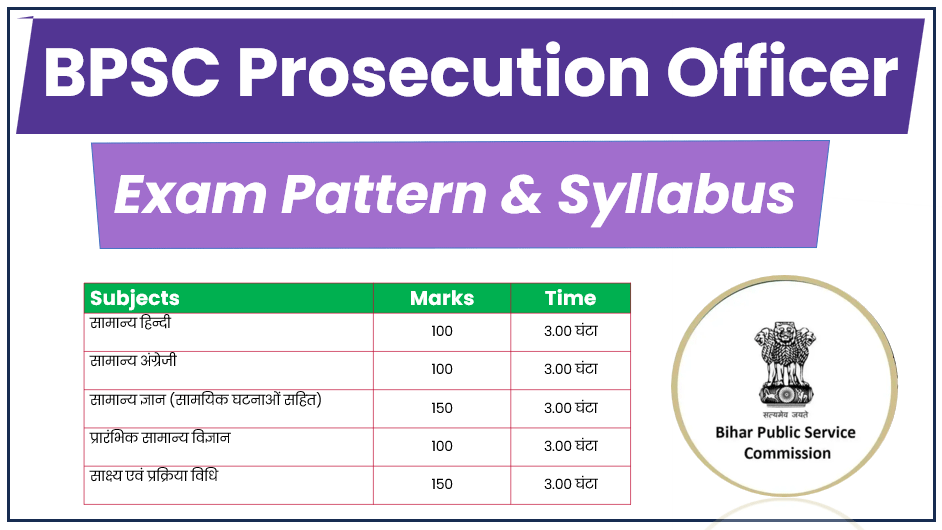 BPSC Prosecution Officer

Exam Pattern & Syllabus

| Subjects | Marks | Time |
|---|---|---|
| सामान्य हिन्दी | 100 | 3.00 घंटा |
| सामान्य अंग्रेजी | 100 | 3.00 घंटा |
| सामान्य ज्ञान (सामयिक घटनाओं सहित) | 150 | 3.00 घंटा |
| प्रारंभिक सामान्य विज्ञान | 100 | 3.00 घंटा |
| साक्ष्य एवं प्रक्रिया विधि | 150 | 3.00 घंटा |

सत्यमेव जयते

Bihar Public Service Commission